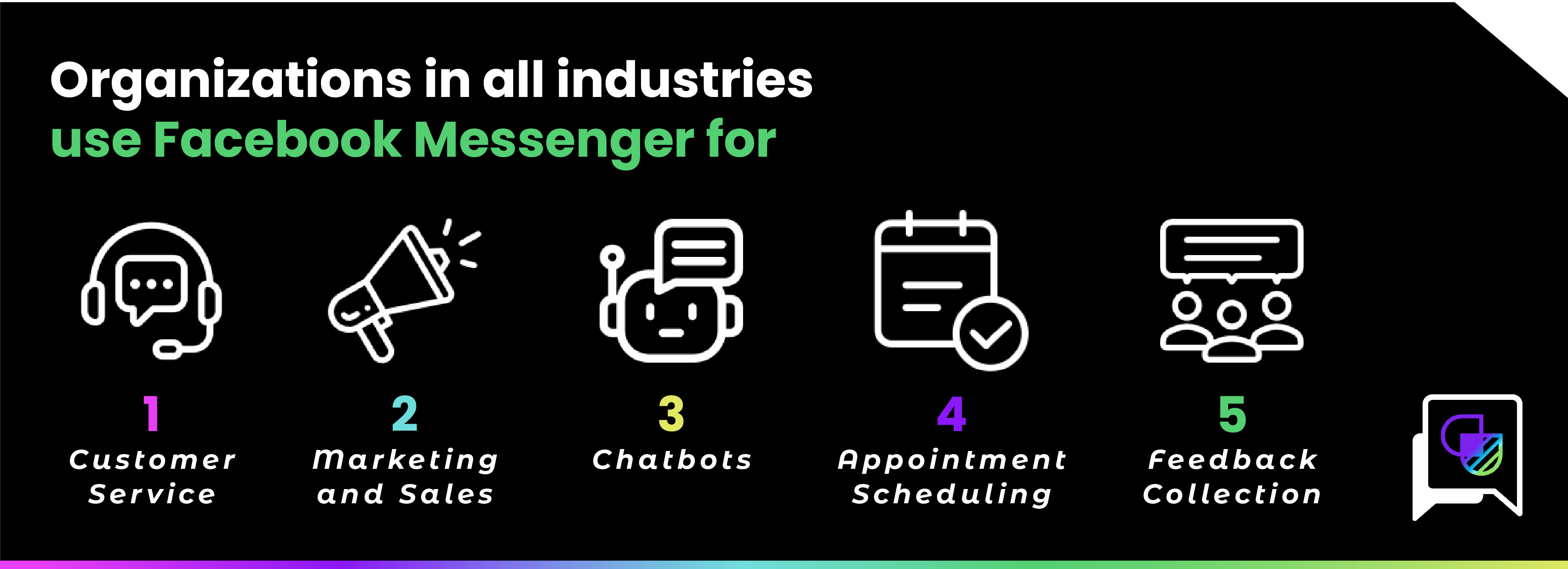 Organizations in all industries
use Facebook Messenger for

1
Customer Service

2
Marketing and Sales

3
Chatbots

4
Appointment Scheduling

5
Feedback Collection